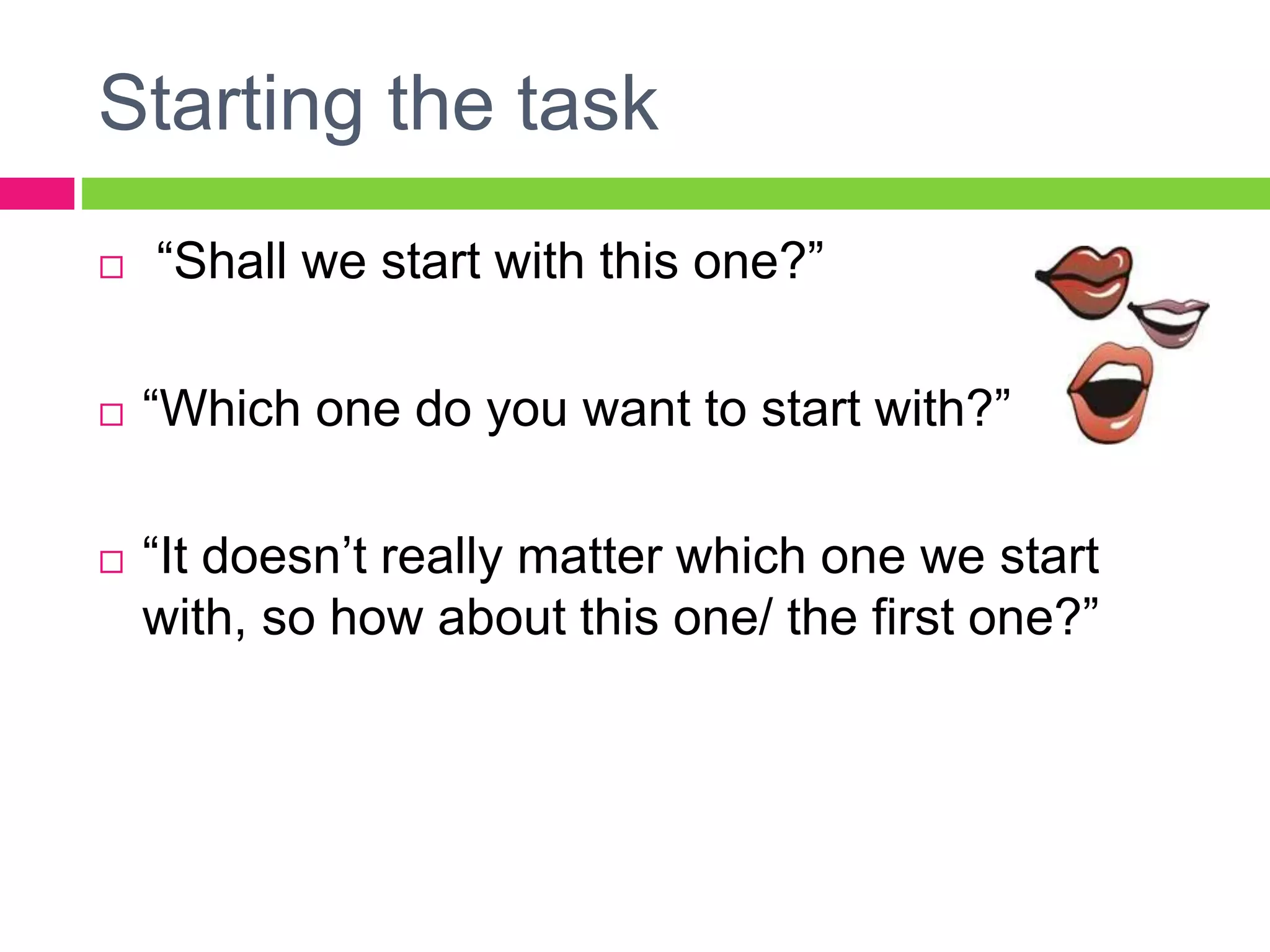 Starting the task

□ “Shall we start with this one?”

□ “Which one do you want to start with?”

□ “It doesn’t really matter which one we start with, so how about this one/ the first one?”